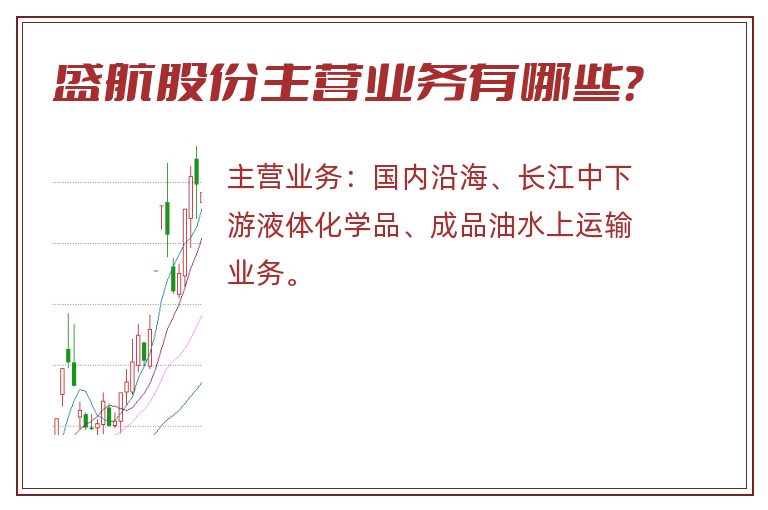 盛航股份主营业务有哪些？

主营业务：国内沿海、长江中下游液体化学品、成品油水上运输业务。